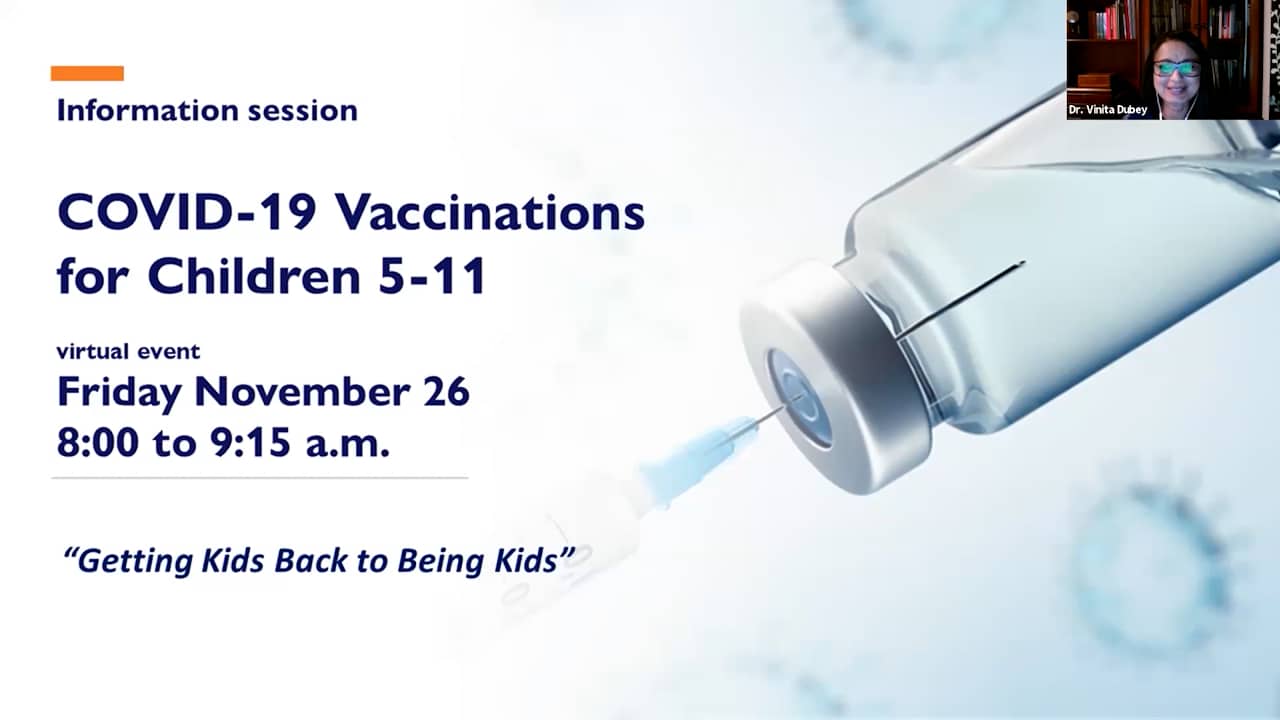 Information session

COVID-19 Vaccinations for Children 5-11

virtual event
Friday November 26
8:00 to 9:15 a.m.

"Getting Kids Back to Being Kids"

Dr. Vinita Dubey